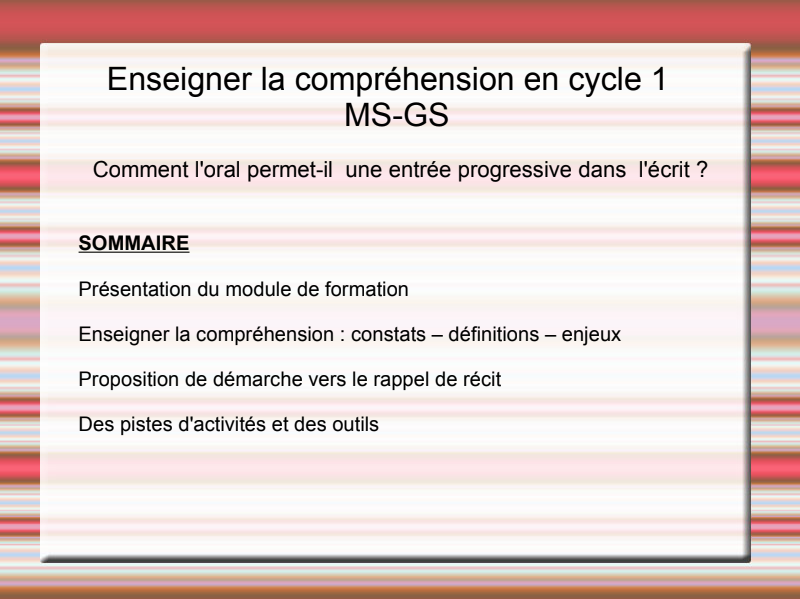 Enseigner la compréhension en cycle 1
MS-GS

Comment l'oral permet-il une entrée progressive dans l'écrit ?

SOMMAIRE

Présentation du module de formation

Enseigner la compréhension : constats – définitions – enjeux

Proposition de démarche vers le rappel de récit

Des pistes d'activités et des outils